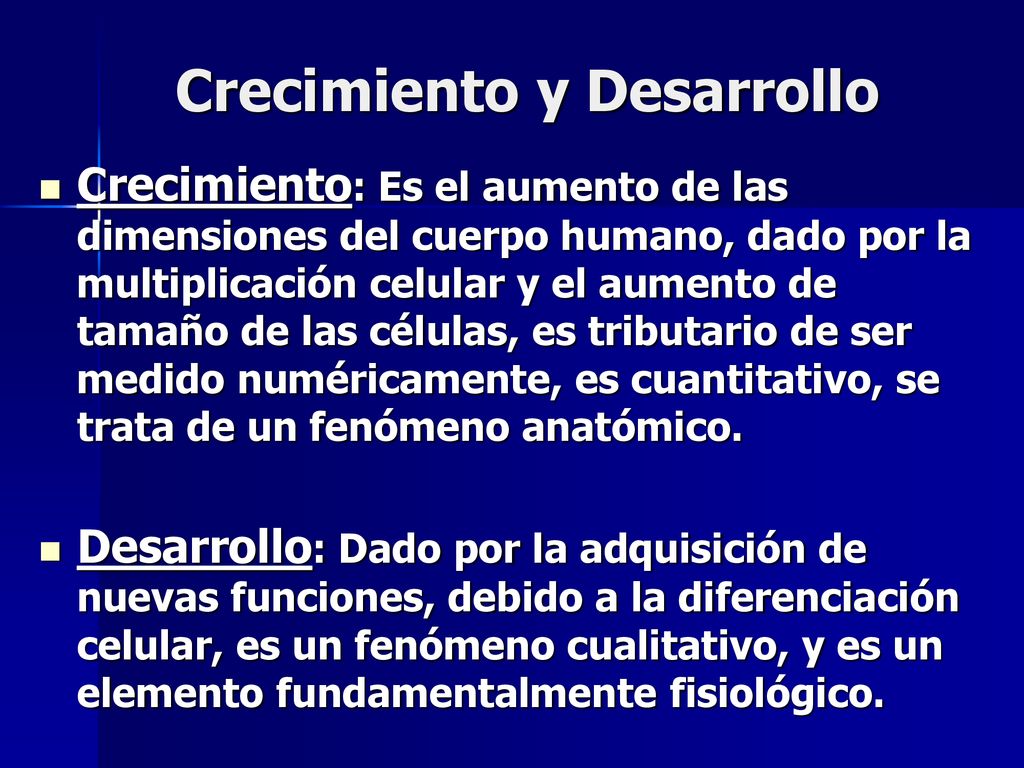 Crecimiento y Desarrollo

Crecimiento: Es el aumento de las dimensiones del cuerpo humano, dado por la multiplicación celular y el aumento de tamaño de las células, es tributario de ser medido numéricamente, es cuantitativo, se trata de un fenómeno anatómico.

Desarrollo: Dado por la adquisición de nuevas funciones, debido a la diferenciación celular, es un fenómeno cualitativo, y es un elemento fundamentalmente fisiológico.